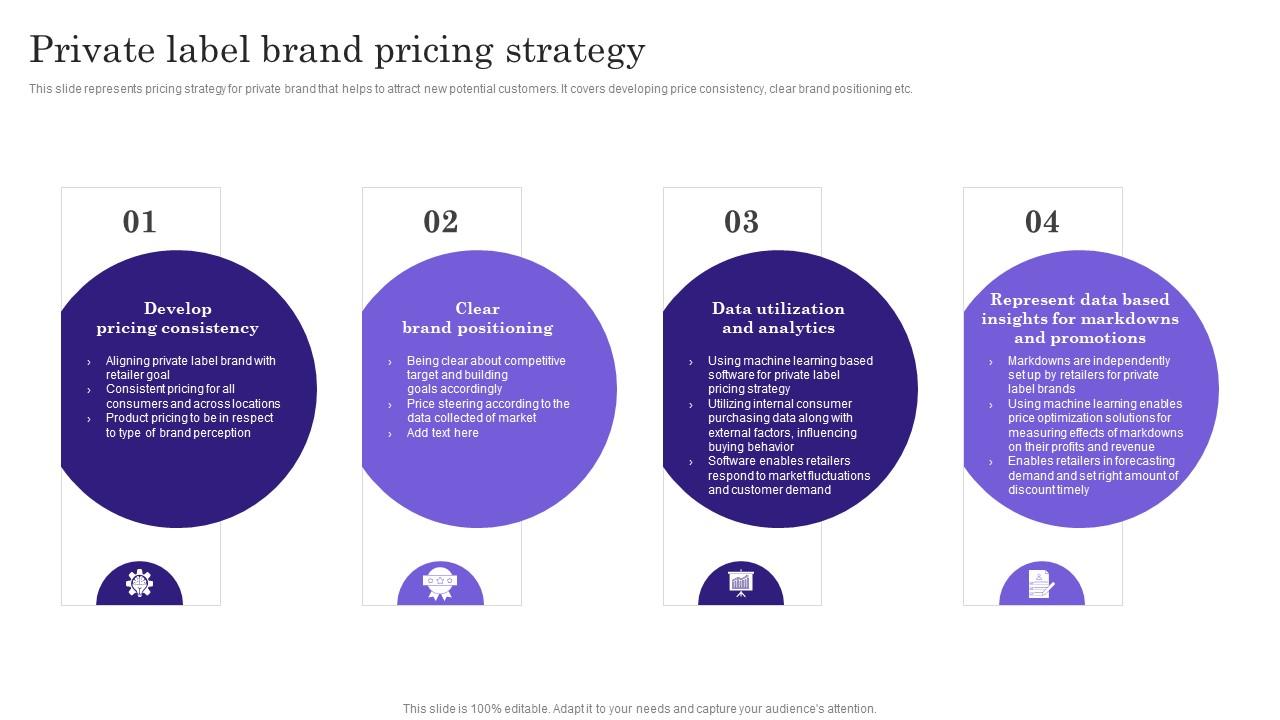 Private label brand pricing strategy

This slide represents pricing strategy for private brand that helps to attract new potential customers. It covers developing price consistency, clear brand positioning etc.

01

Develop pricing consistency

› Aligning private label brand with retailer goal
› Consistent pricing for all consumers and across locations
› Product pricing to be in respect to type of brand perception

02

Clear brand positioning

› Being clear about competitive target and building goals accordingly
› Price steering according to the data collected of market
› Add text here

03

Data utilization and analytics

› Using machine learning based software for private label pricing strategy
› Utilizing internal consumer purchasing data along with external factors, influencing buying behavior
› Software enables retailers respond to market fluctuations and customer demand

04

Represent data based insights for markdowns and promotions

› Markdowns are independently set up by retailers for private label brands
› Using machine learning enables price optimization solutions for measuring effects of markdowns on their profits and revenue
› Enables retailers in forecasting demand and set right amount of discount timely

This slide is 100% editable. Adapt it to your needs and capture your audience's attention.